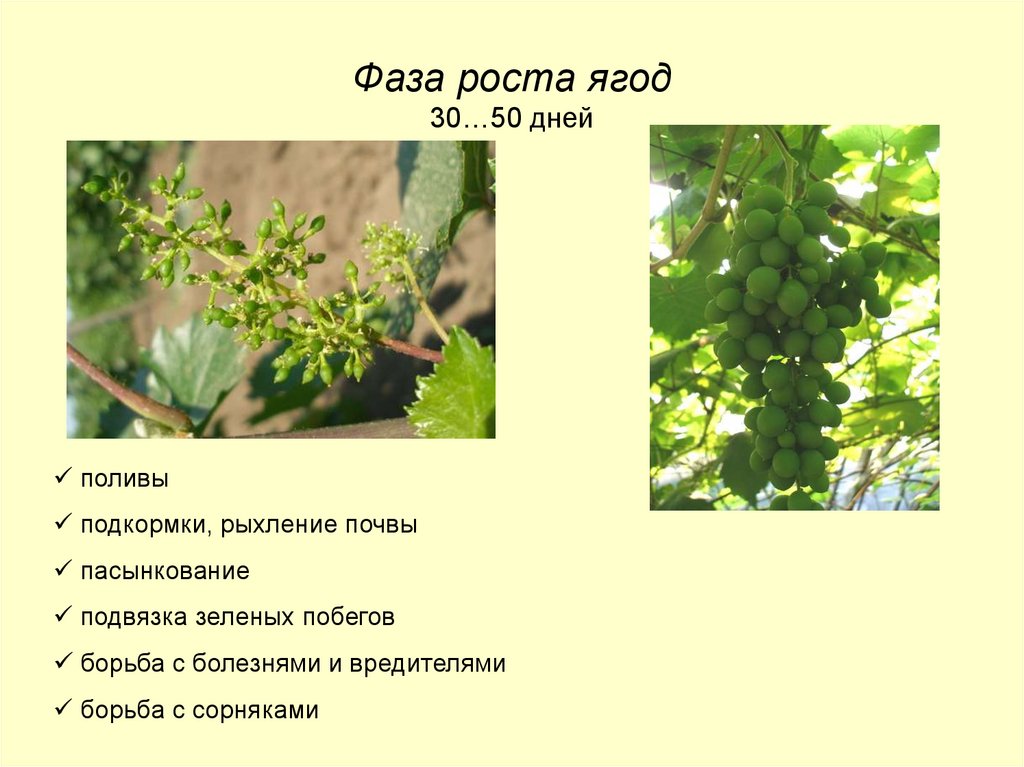 Фаза роста ягод
30…50 дней

✓ поливы
✓ подкормки, рыхление почвы
✓ пасынкование
✓ подвязка зеленых побегов
✓ борьба с болезнями и вредителями
✓ борьба с сорняками